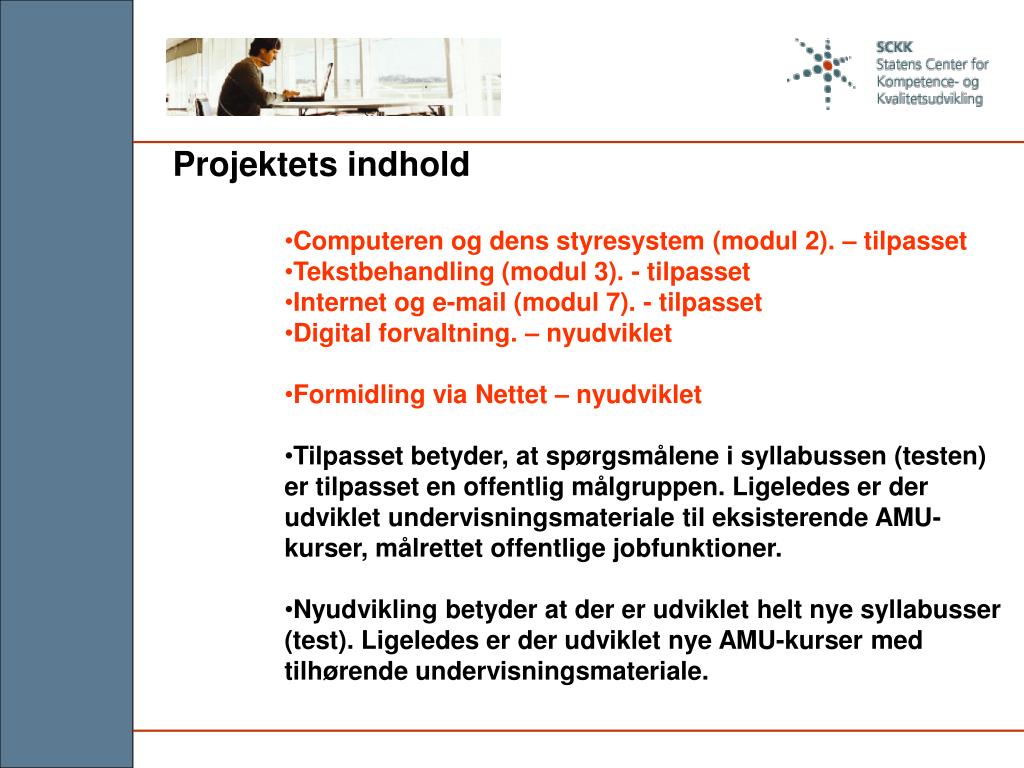 SCKK
Statens Center for Kompetence- og Kvalitetsudvikling

Projektets indhold

•Computeren og dens styresystem (modul 2). – tilpasset
•Tekstbehandling (modul 3). - tilpasset
•Internet og e-mail (modul 7). - tilpasset
•Digital forvaltning. – nyudviklet

•Formidling via Nettet – nyudviklet

•Tilpasset betyder, at spørgsmålene i syllabussen (testen) er tilpasset en offentlig målgruppen. Ligeledes er der udviklet undervisningsmateriale til eksisterende AMU-kurser, målrettet offentlige jobfunktioner.

•Nyudvikling betyder at der er udviklet helt nye syllabusser (test). Ligeledes er der udviklet nye AMU-kurser med tilhørende undervisningsmateriale.